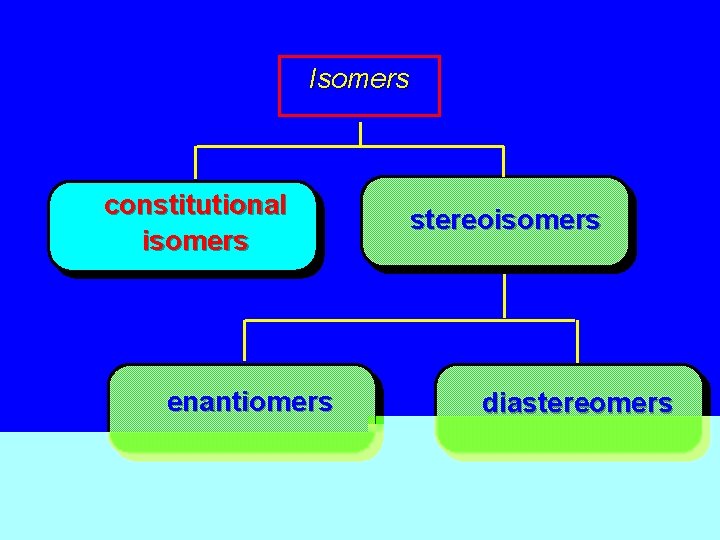 Isomers

constitutional isomers

stereoisomers

enantiomers

diastereomers